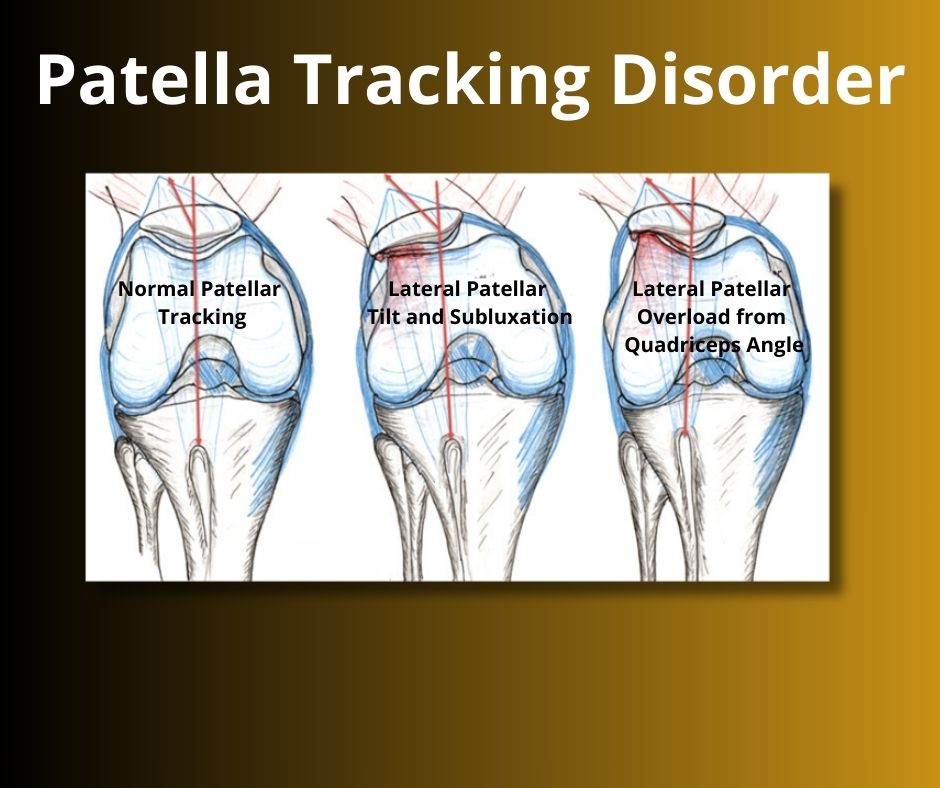 Patella Tracking Disorder

Normal Patellar Tracking

Lateral Patellar Tilt and Subluxation

Lateral Patellar Overload from Quadriceps Angle